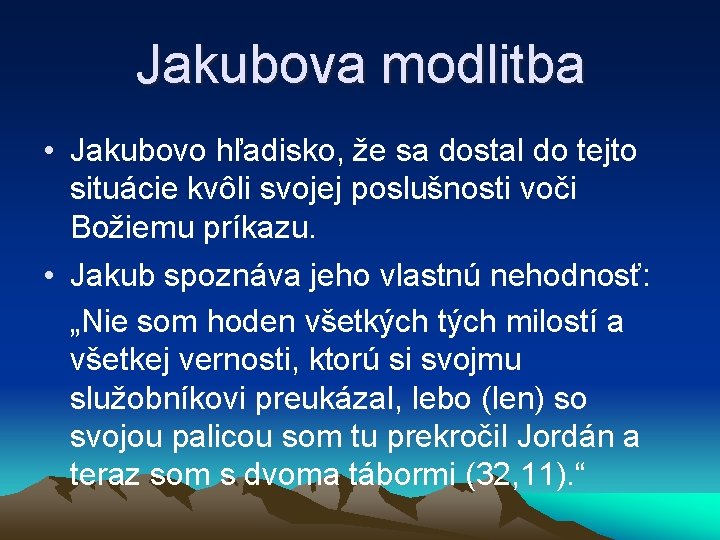 Jakubova modlitba

• Jakubovo hľadisko, že sa dostal do tejto situácie kvôli svojej poslušnosti voči Božiemu príkazu.

• Jakub spoznáva jeho vlastnú nehodnosť:

„Nie som hoden všetkých tých milostí a všetkej vernosti, ktorú si svojmu služobníkovi preukázal, lebo (len) so svojou palicou som tu prekročil Jordán a teraz som s dvoma tábormi (32,11).“